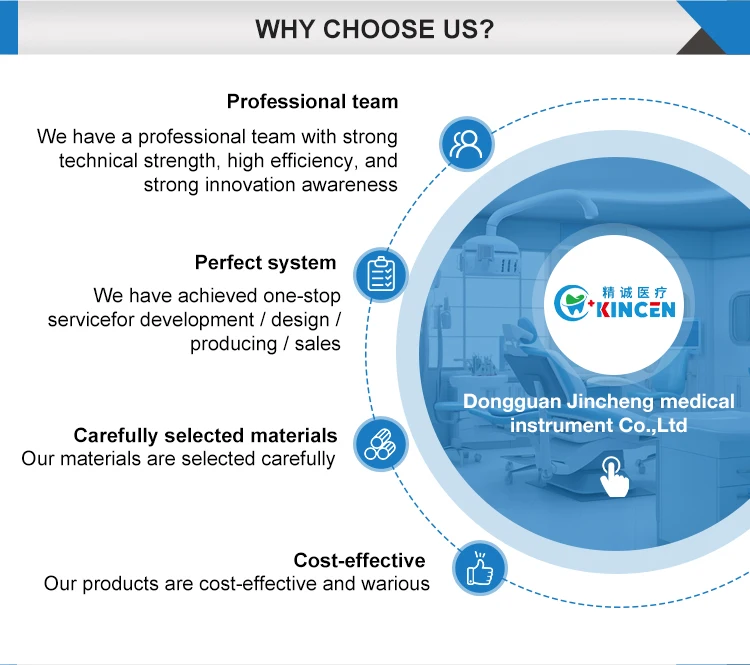 WHY CHOOSE US?

Professional team

We have a professional team with strong technical strength, high efficiency, and strong innovation awareness

Perfect system

We have achieved one-stop servicefor development / design / producing / sales

Carefully selected materials

Our materials are selected carefully

Cost-effective

Our products are cost-effective and warious

精诚医疗
KINCEN

Dongguan Jincheng medical instrument Co.,Ltd